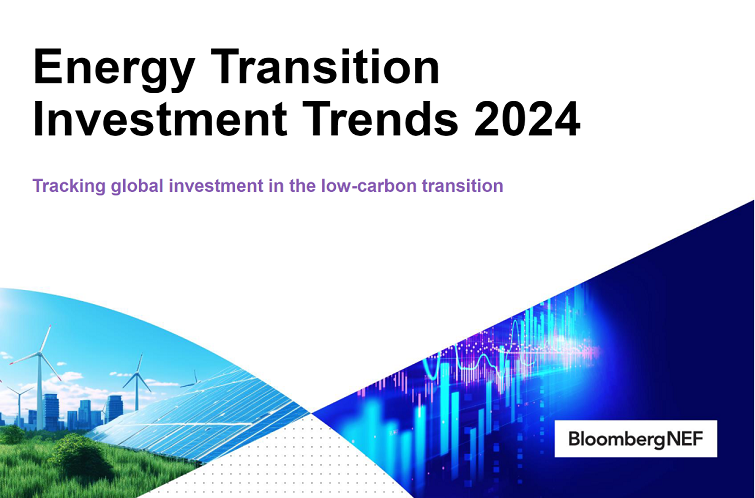 Energy Transition Investment Trends 2024

Tracking global investment in the low-carbon transition

BloombergNEF